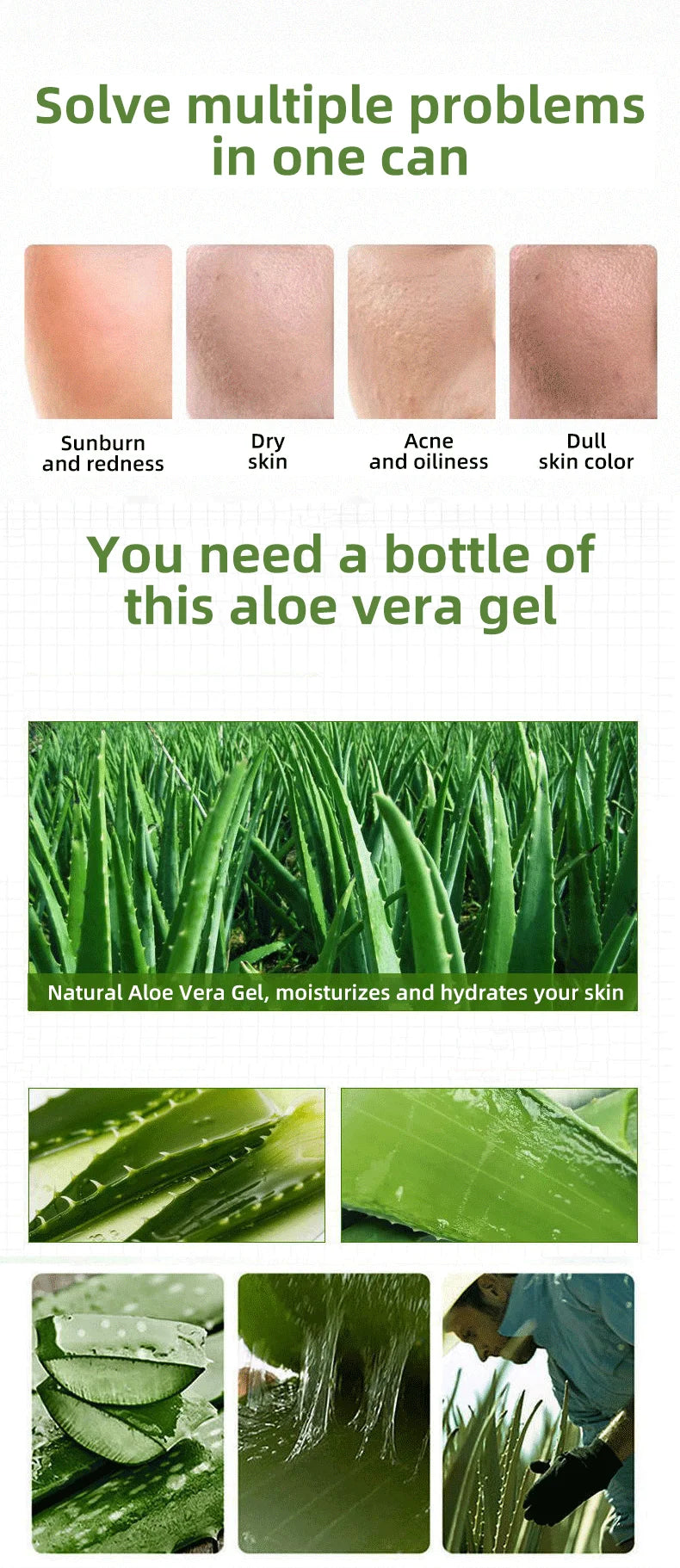 Solve multiple problems in one can

Sunburn and redness

Dry skin

Acne and oiliness

Dull skin color

You need a bottle of this aloe vera gel

Natural Aloe Vera Gel, moisturizes and hydrates your skin